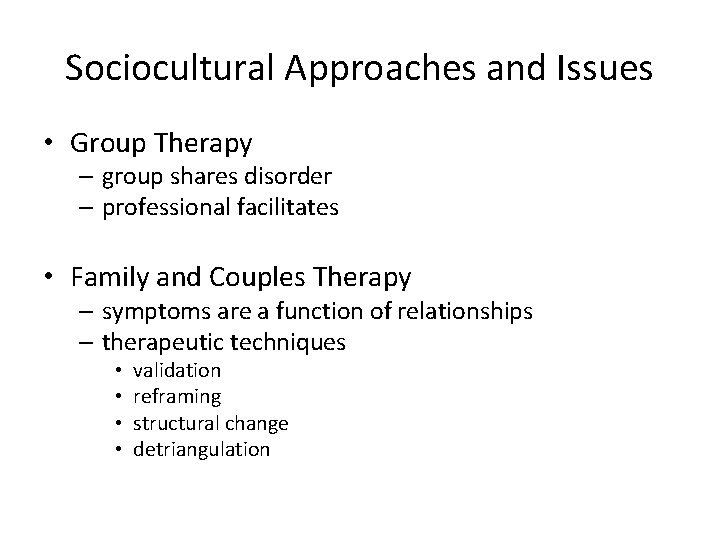 Sociocultural Approaches and Issues

• Group Therapy
  – group shares disorder
  – professional facilitates

• Family and Couples Therapy
  – symptoms are a function of relationships
  – therapeutic techniques
    • validation
    • reframing
    • structural change
    • detriangulation